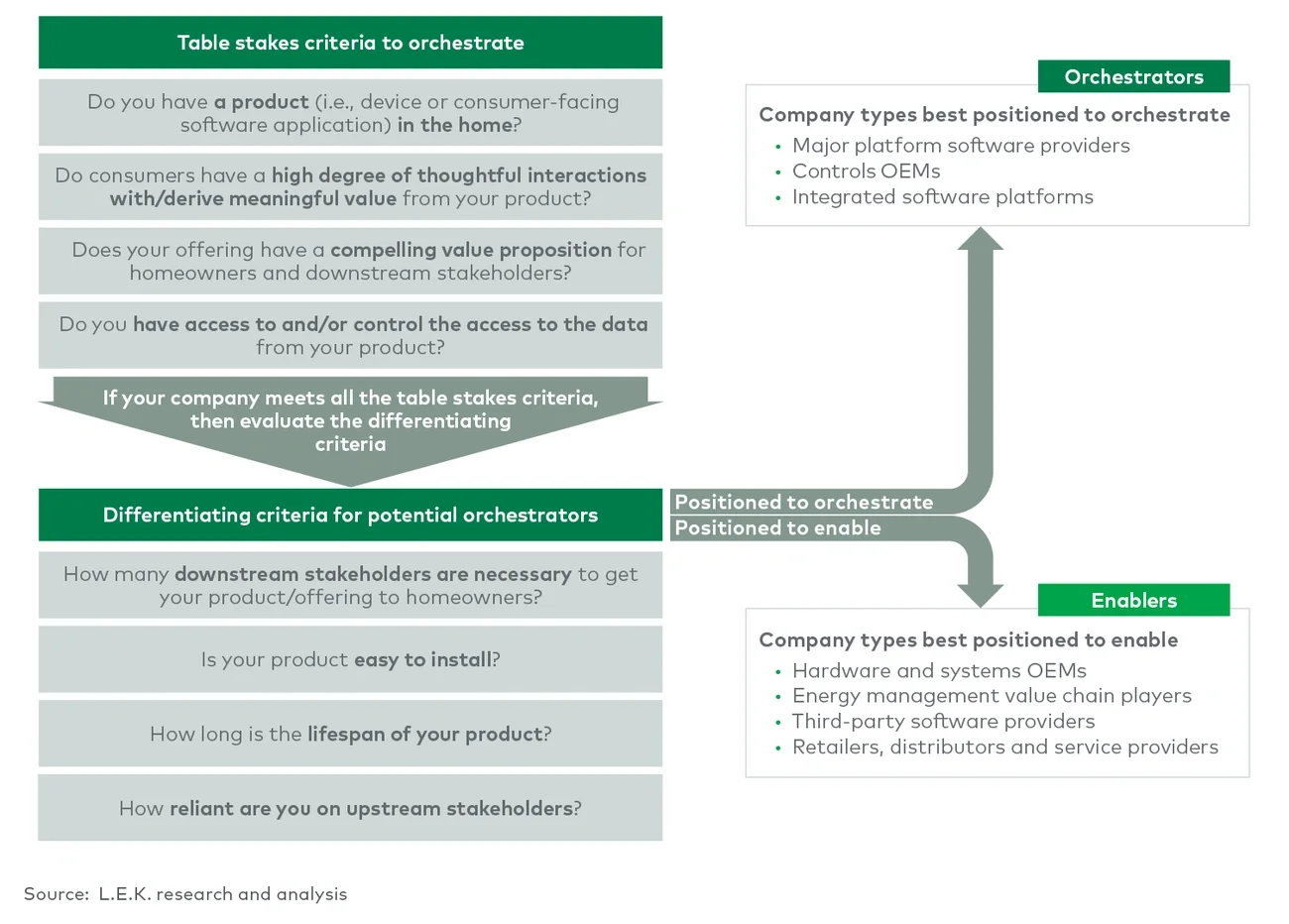 Table stakes criteria to orchestrate

Do you have a product (i.e., device or consumer-facing software application) in the home?

Do consumers have a high degree of thoughtful interactions with/derive meaningful value from your product?

Does your offering have a compelling value proposition for homeowners and downstream stakeholders?

Do you have access to and/or control the access to the data from your product?

If your company meets all the table stakes criteria, then evaluate the differentiating criteria

Differentiating criteria for potential orchestrators

How many downstream stakeholders are necessary to get your product/offering to homeowners?

Is your product easy to install?

How long is the lifespan of your product?

How reliant are you on upstream stakeholders?

Positioned to orchestrate

Positioned to enable

Orchestrators

Company types best positioned to orchestrate
• Major platform software providers
• Controls OEMs
• Integrated software platforms

Enablers

Company types best positioned to enable
• Hardware and systems OEMs
• Energy management value chain players
• Third-party software providers
• Retailers, distributors and service providers

Source: L.E.K. research and analysis